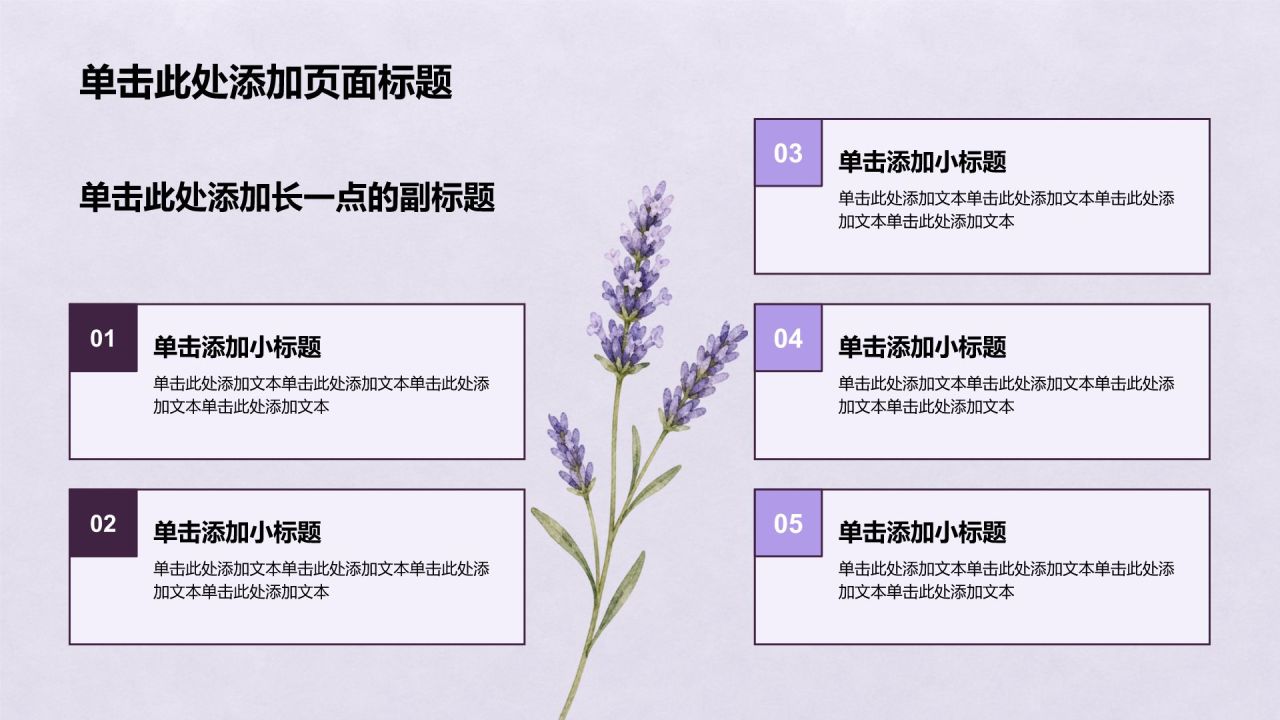 单击此处添加页面标题

单击此处添加长一点的副标题

01
单击添加小标题
单击此处添加文本单击此处添加文本单击此处添加文本单击此处添加文本

02
单击添加小标题
单击此处添加文本单击此处添加文本单击此处添加文本单击此处添加文本

03
单击添加小标题
单击此处添加文本单击此处添加文本单击此处添加文本单击此处添加文本

04
单击添加小标题
单击此处添加文本单击此处添加文本单击此处添加文本单击此处添加文本

05
单击添加小标题
单击此处添加文本单击此处添加文本单击此处添加文本单击此处添加文本